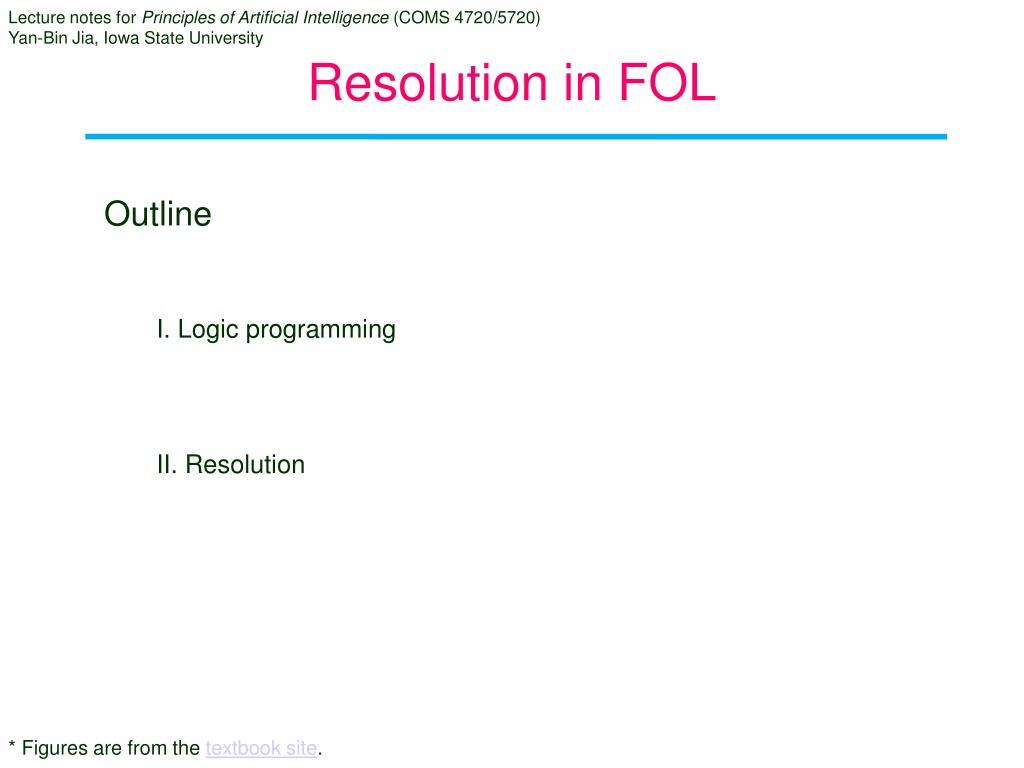 Lecture notes for Principles of Artificial Intelligence (COMS 4720/5720)
Yan-Bin Jia, Iowa State University

Resolution in FOL

Outline

I. Logic programming

II. Resolution

* Figures are from the textbook site.